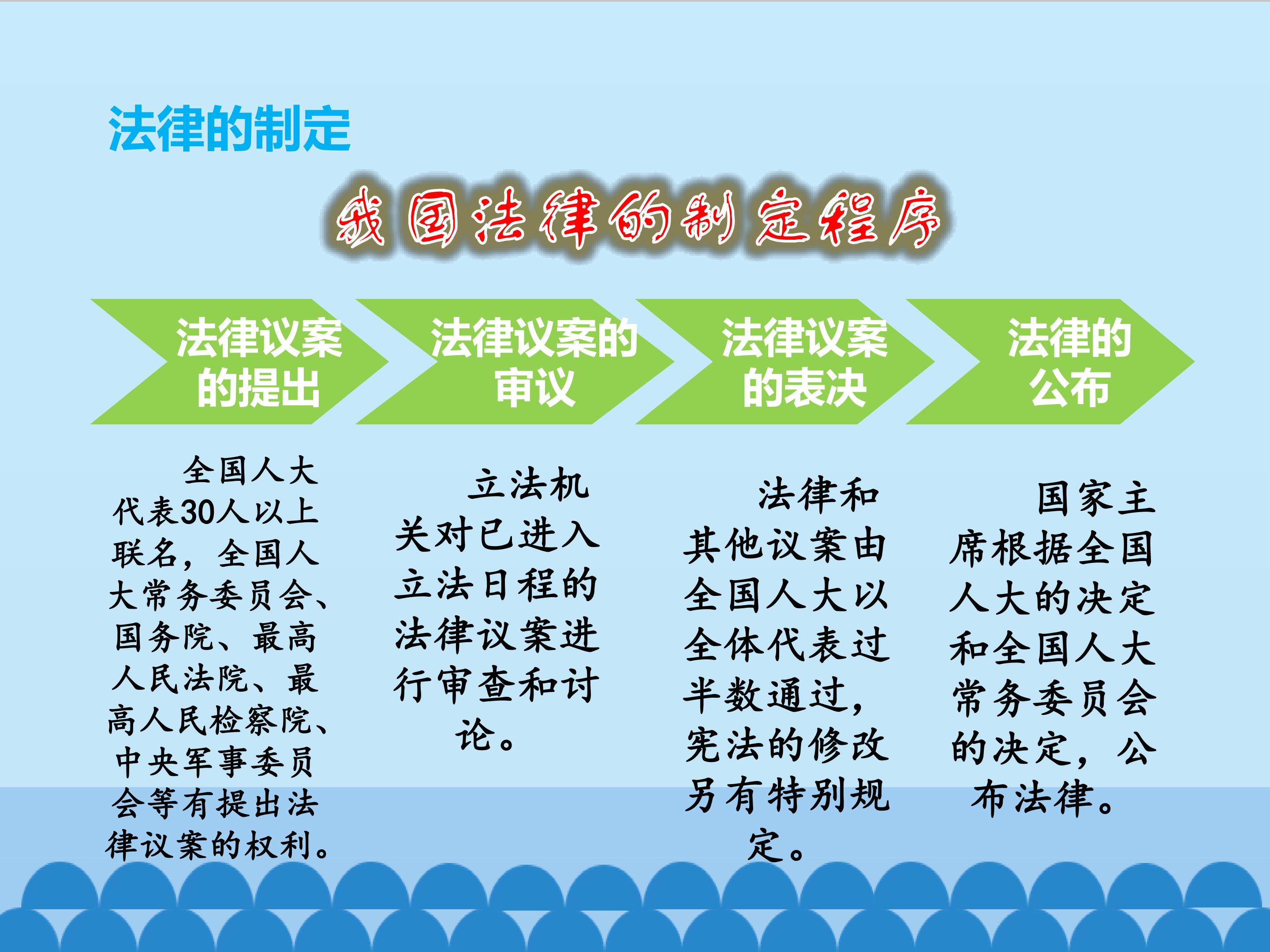 法律的制定

我国法律的制定程序

法律议案的提出

法律议案的审议

法律议案的表决

法律的公布

全国人大代表30人以上联名，全国人大常务委员会、国务院、最高人民法院、最高人民检察院、中央军事委员会等有提出法律议案的权利。

立法机关对已进入立法日程的法律议案进行审查和讨论。

法律和其他议案由全国人大以全体代表过半数通过，宪法的修改另有特别规定。

国家主席根据全国人大的决定和全国人大常务委员会的决定，公布法律。